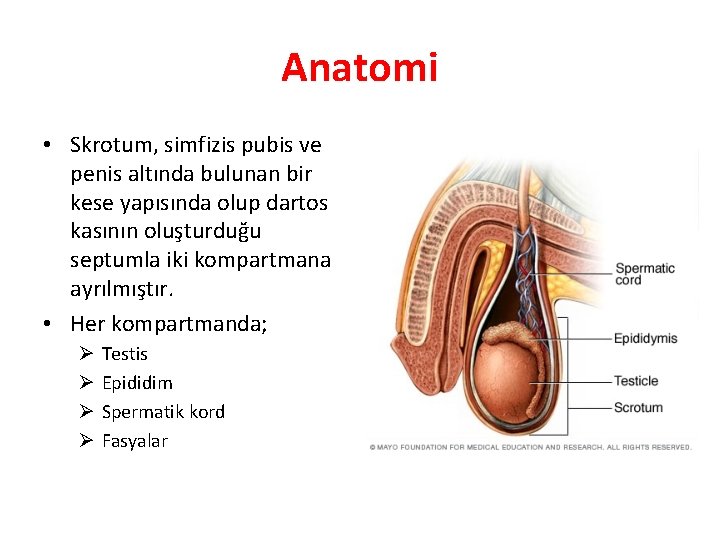 Anatomi

• Skrotum, simfizis pubis ve penis altında bulunan bir kese yapısında olup dartos kasının oluşturduğu septumla iki kompartmana ayrılmıştır.
• Her kompartmanda;
➢ Testis
➢ Epididim
➢ Spermatik kord
➢ Fasyalar

Spermatic cord
Epididymis
Testicle
Scrotum

© MAYO FOUNDATION FOR MEDICAL EDUCATION AND RESEARCH. ALL RIGHTS RESERVED.